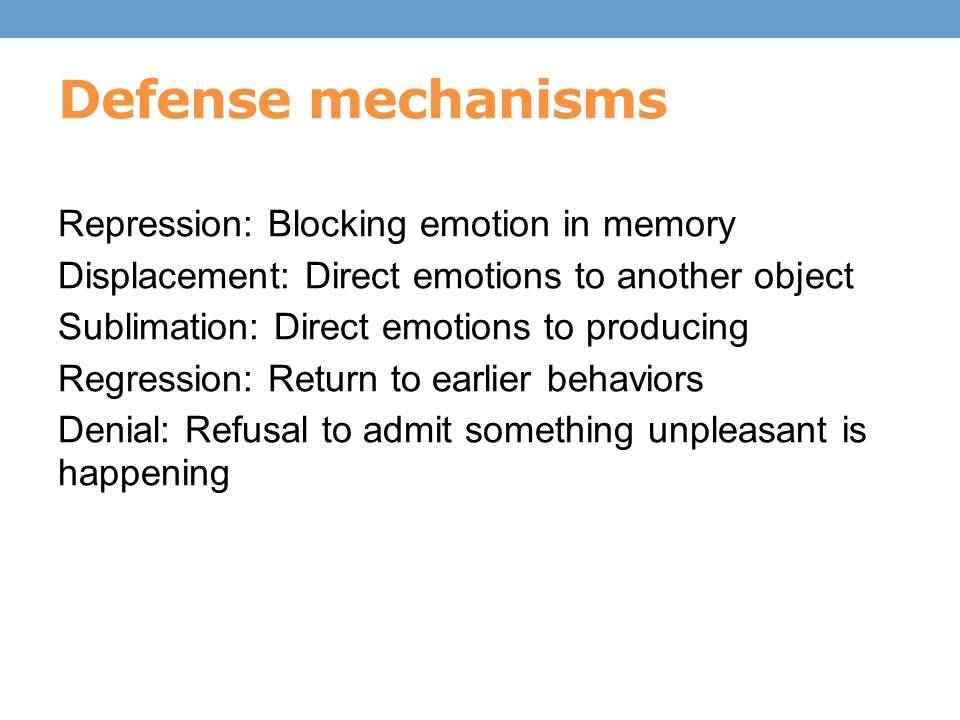 Defense mechanisms

Repression: Blocking emotion in memory
Displacement: Direct emotions to another object
Sublimation: Direct emotions to producing
Regression: Return to earlier behaviors
Denial: Refusal to admit something unpleasant is happening